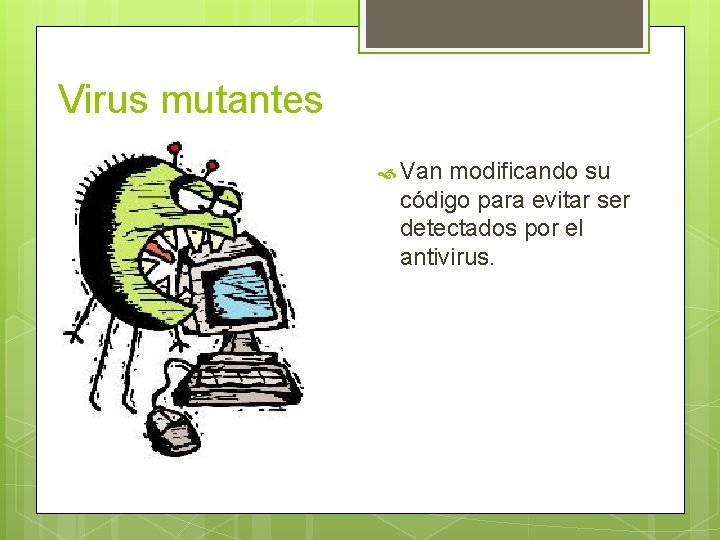 Virus mutantes

Van modificando su código para evitar ser detectados por el antivirus.